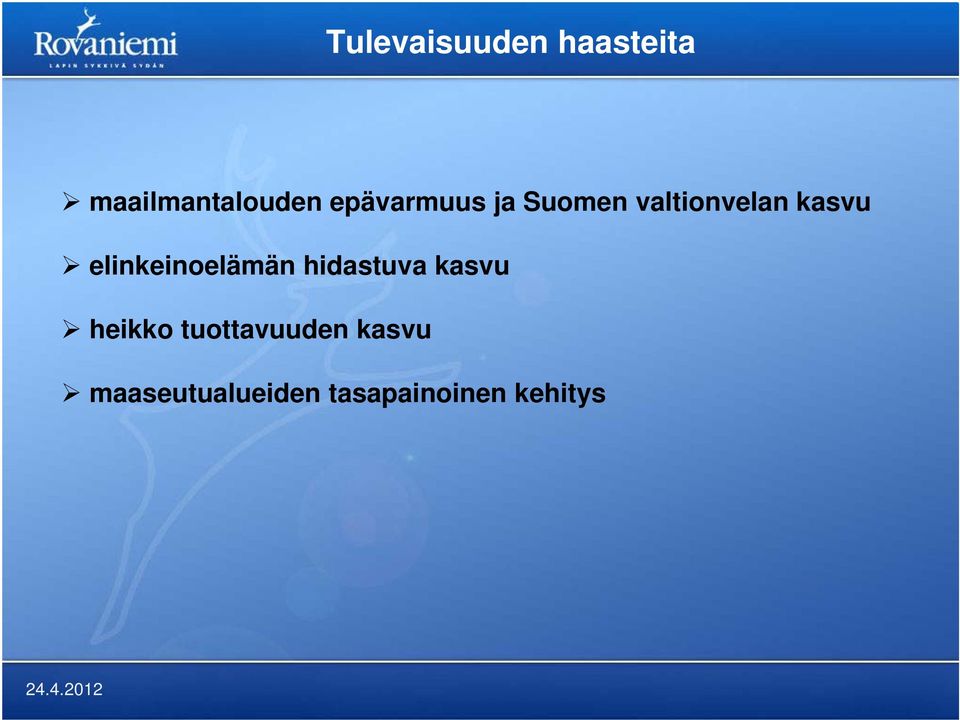 Rovaniemi
LAPIN SYKKIVÄ SYDÄN

Tulevaisuuden haasteita

➢ maailmantalouden epävarmuus ja Suomen valtionvelan kasvu

➢ elinkeinoelämän hidastuva kasvu

➢ heikko tuottavuuden kasvu

➢ maaseutualueiden tasapainoinen kehitys

24.4.2012